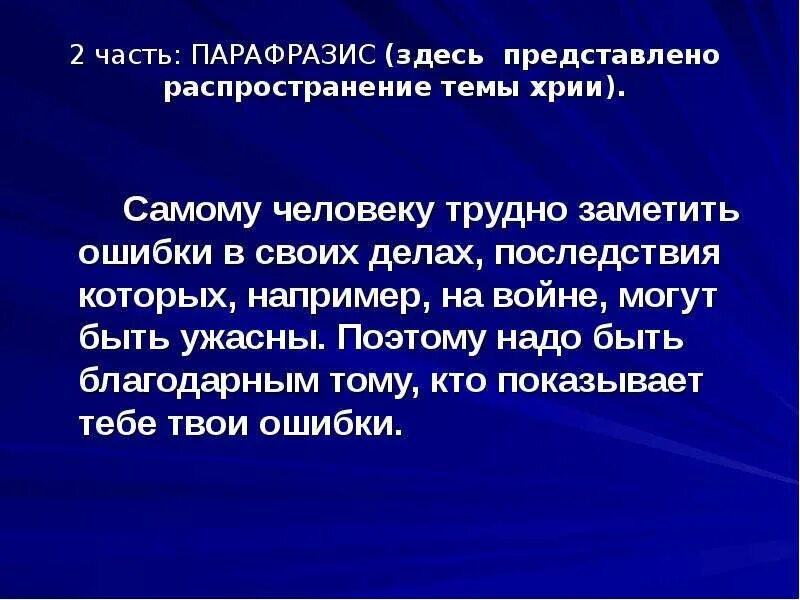 2 часть: ПАРАФРАЗИС (здесь представлено распространение темы хрии).

Самому человеку трудно заметить ошибки в своих делах, последствия которых, например, на войне, могут быть ужасны. Поэтому надо быть благодарным тому, кто показывает тебе твои ошибки.